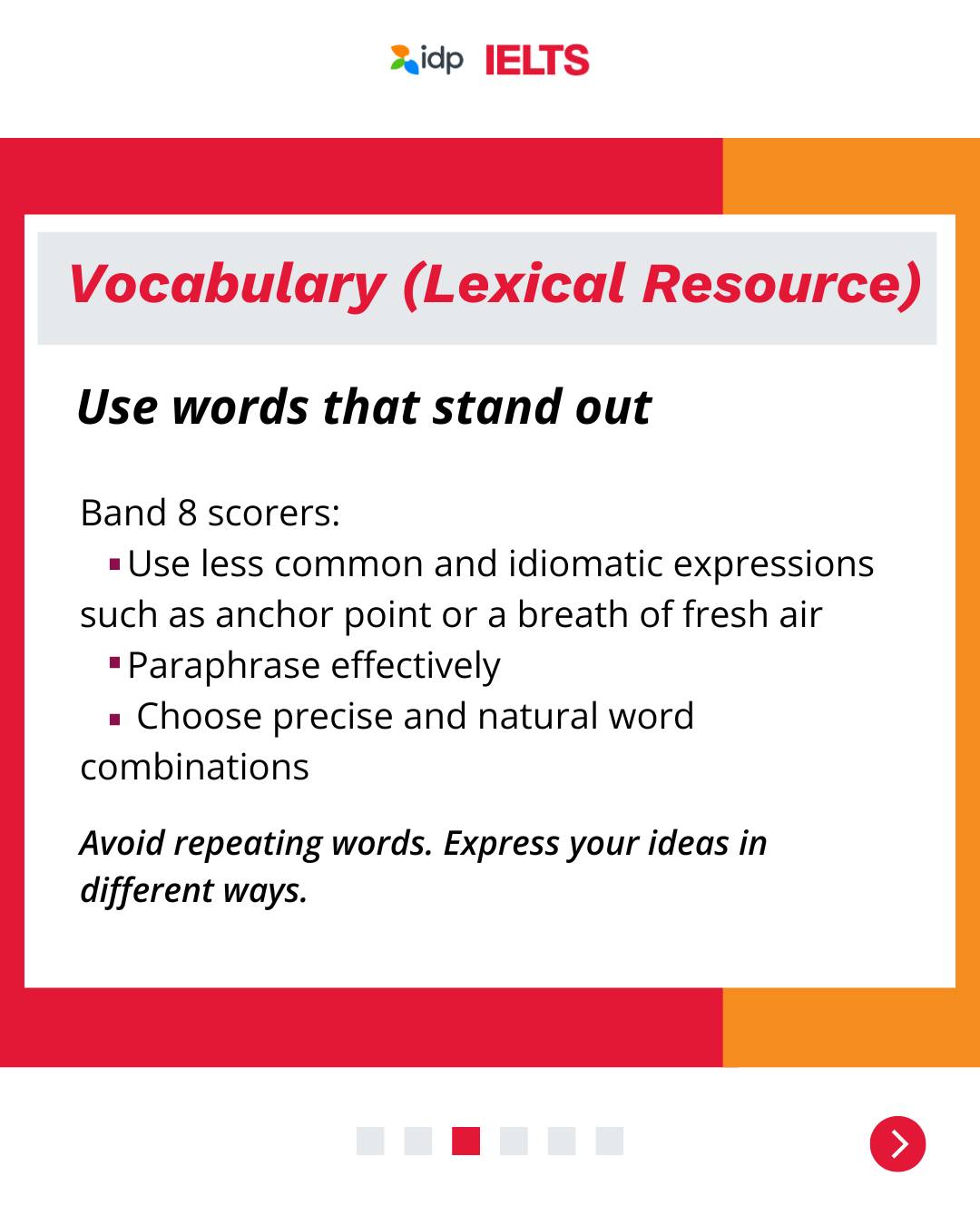 idp IELTS

Vocabulary (Lexical Resource)

Use words that stand out

Band 8 scorers:
▪ Use less common and idiomatic expressions such as anchor point or a breath of fresh air
▪ Paraphrase effectively
▪ Choose precise and natural word combinations

Avoid repeating words. Express your ideas in different ways.